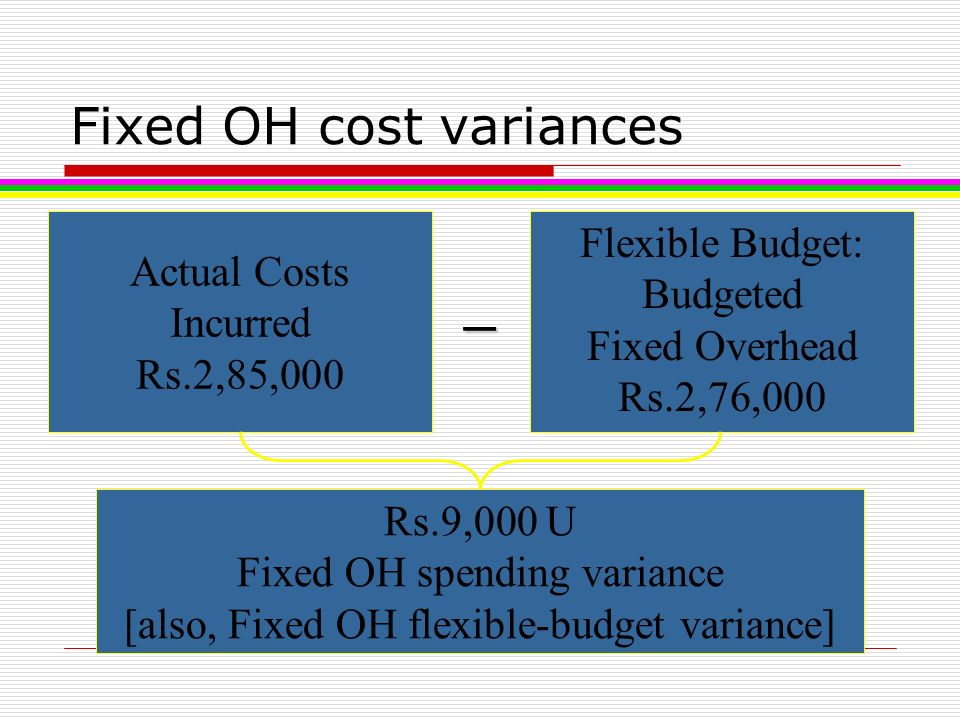 Fixed OH cost variances

Actual Costs Incurred Rs.2,85,000

–

Flexible Budget: Budgeted Fixed Overhead Rs.2,76,000

Rs.9,000 U
Fixed OH spending variance
[also, Fixed OH flexible-budget variance]